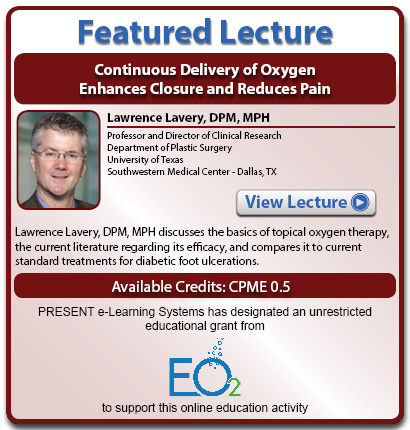 Featured Lecture

Continuous Delivery of Oxygen Enhances Closure and Reduces Pain

Lawrence Lavery, DPM, MPH

Professor and Director of Clinical Research
Department of Plastic Surgery
University of Texas
Southwestern Medical Center - Dallas, TX

View Lecture

Lawrence Lavery, DPM, MPH discusses the basics of topical oxygen therapy, the current literature regarding its efficacy, and compares it to current standard treatments for diabetic foot ulcerations.

Available Credits: CPME 0.5

PRESENT e-Learning Systems has designated an unrestricted educational grant from

$EO_2$

to support this online education activity